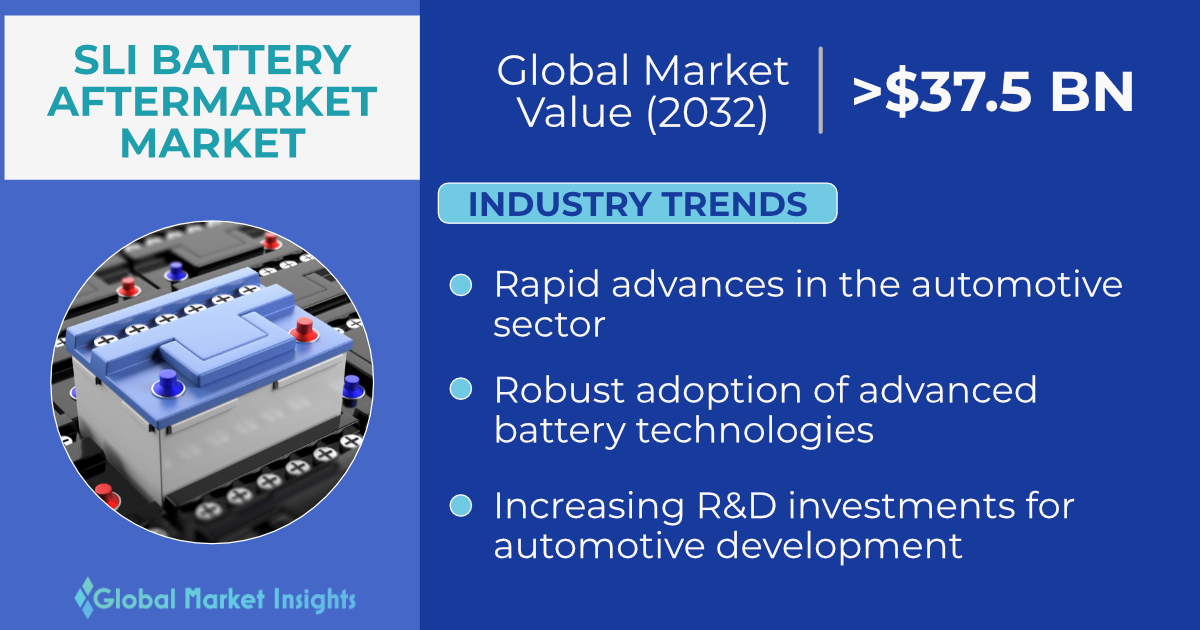 SLI BATTERY AFTERMARKET MARKET

Global Market Value (2032)

>$37.5 BN

INDUSTRY TRENDS

Rapid advances in the automotive sector

Robust adoption of advanced battery technologies

Increasing R&D investments for automotive development

Global Market Insights